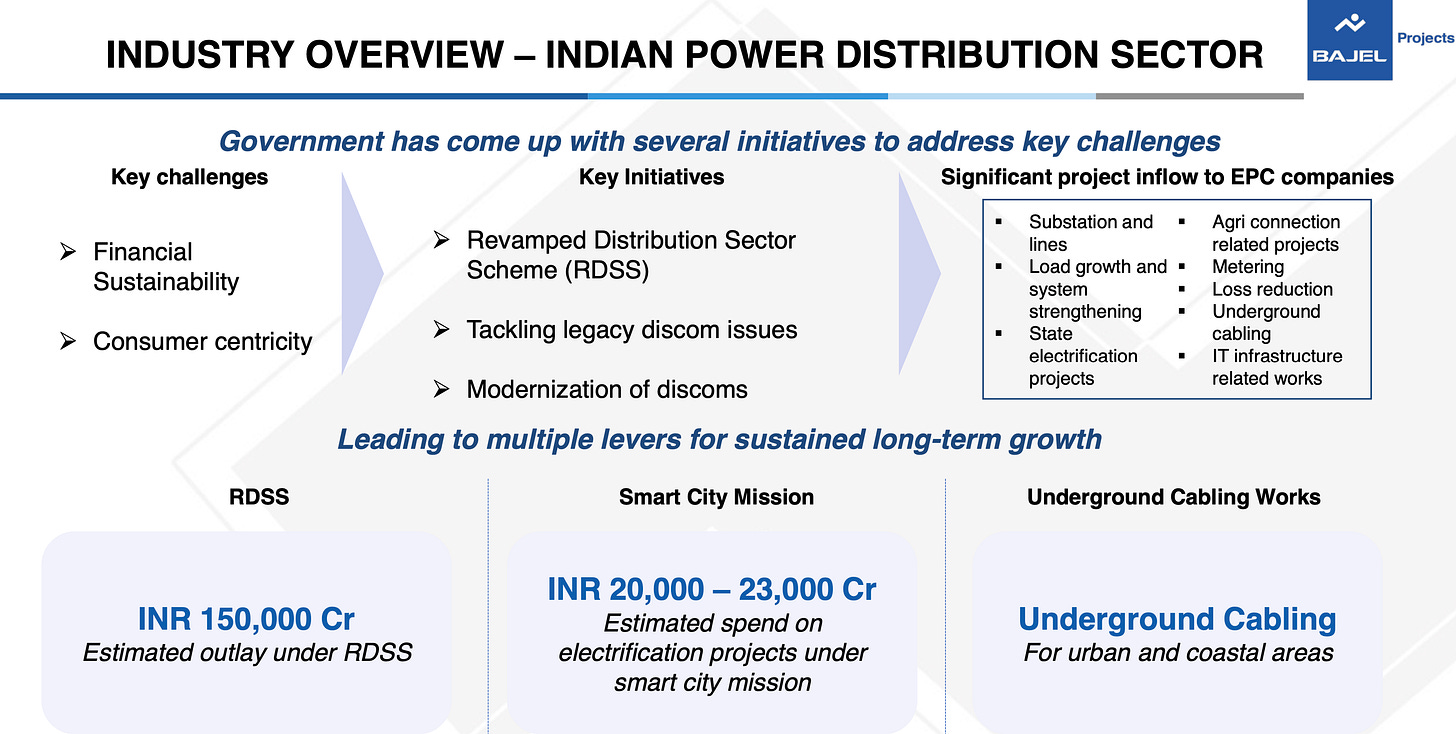 INDUSTRY OVERVIEW – INDIAN POWER DISTRIBUTION SECTOR

BAJEL Projects

Government has come up with several initiatives to address key challenges

Key challenges

➢ Financial Sustainability

➢ Consumer centricity

Key Initiatives

➢ Revamped Distribution Sector Scheme (RDSS)

➢ Tackling legacy discom issues

➢ Modernization of discoms

Significant project inflow to EPC companies

▪ Substation and lines
▪ Load growth and system strengthening
▪ State electrification projects

▪ Agri connection related projects
▪ Metering
▪ Loss reduction
▪ Underground cabling
▪ IT infrastructure related works

Leading to multiple levers for sustained long-term growth

RDSS

INR 150,000 Cr
Estimated outlay under RDSS

Smart City Mission

INR 20,000 – 23,000 Cr
Estimated spend on electrification projects under smart city mission

Underground Cabling Works

Underground Cabling
For urban and coastal areas